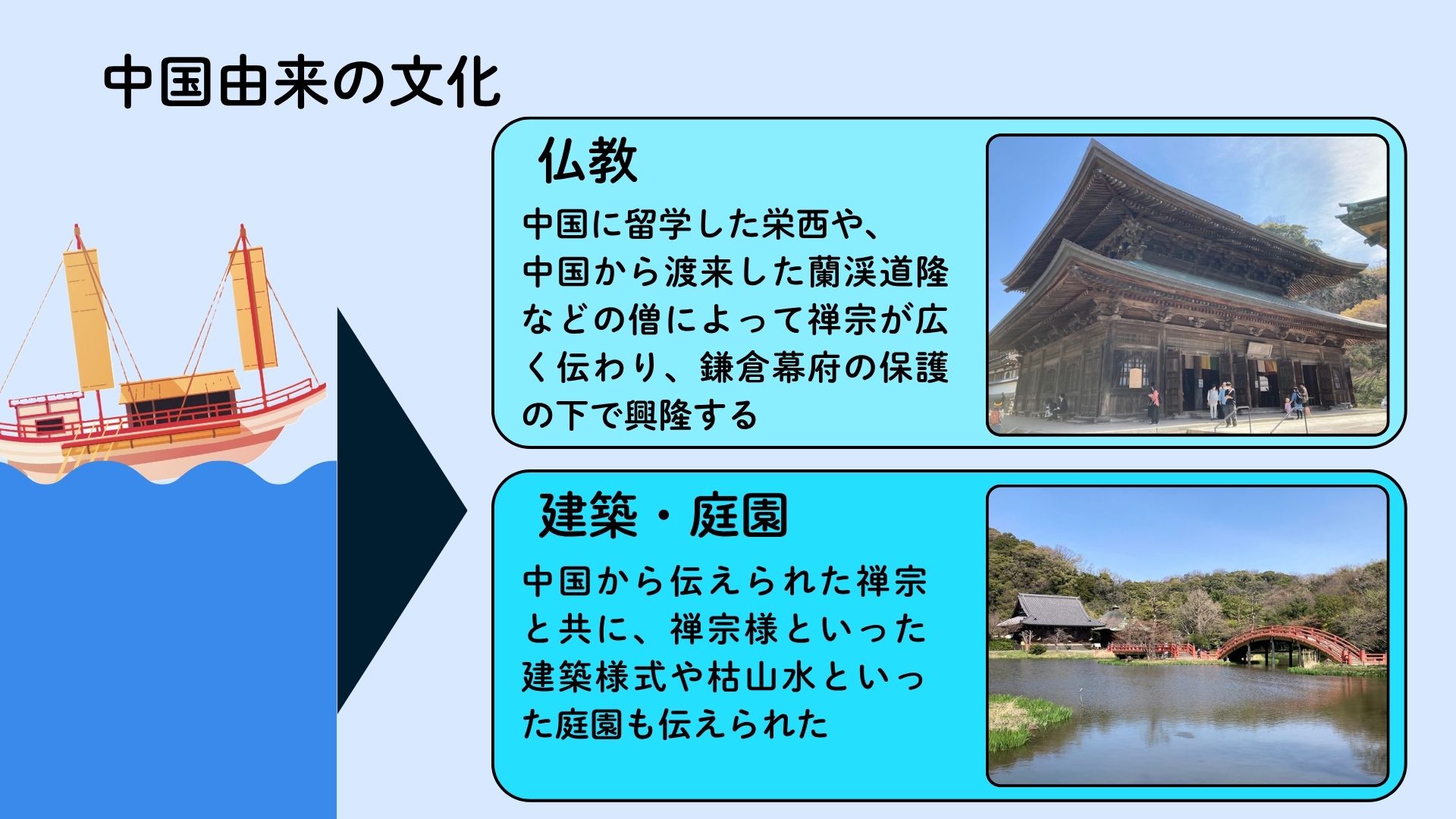 中国由来の文化

仏教

中国に留学した栄西や、中国から渡来した蘭渓道隆などの僧によって禅宗が広く伝わり、鎌倉幕府の保護の下で興隆する

建築・庭園

中国から伝えられた禅宗と共に、禅宗様といった建築様式や枯山水といった庭園も伝えられた